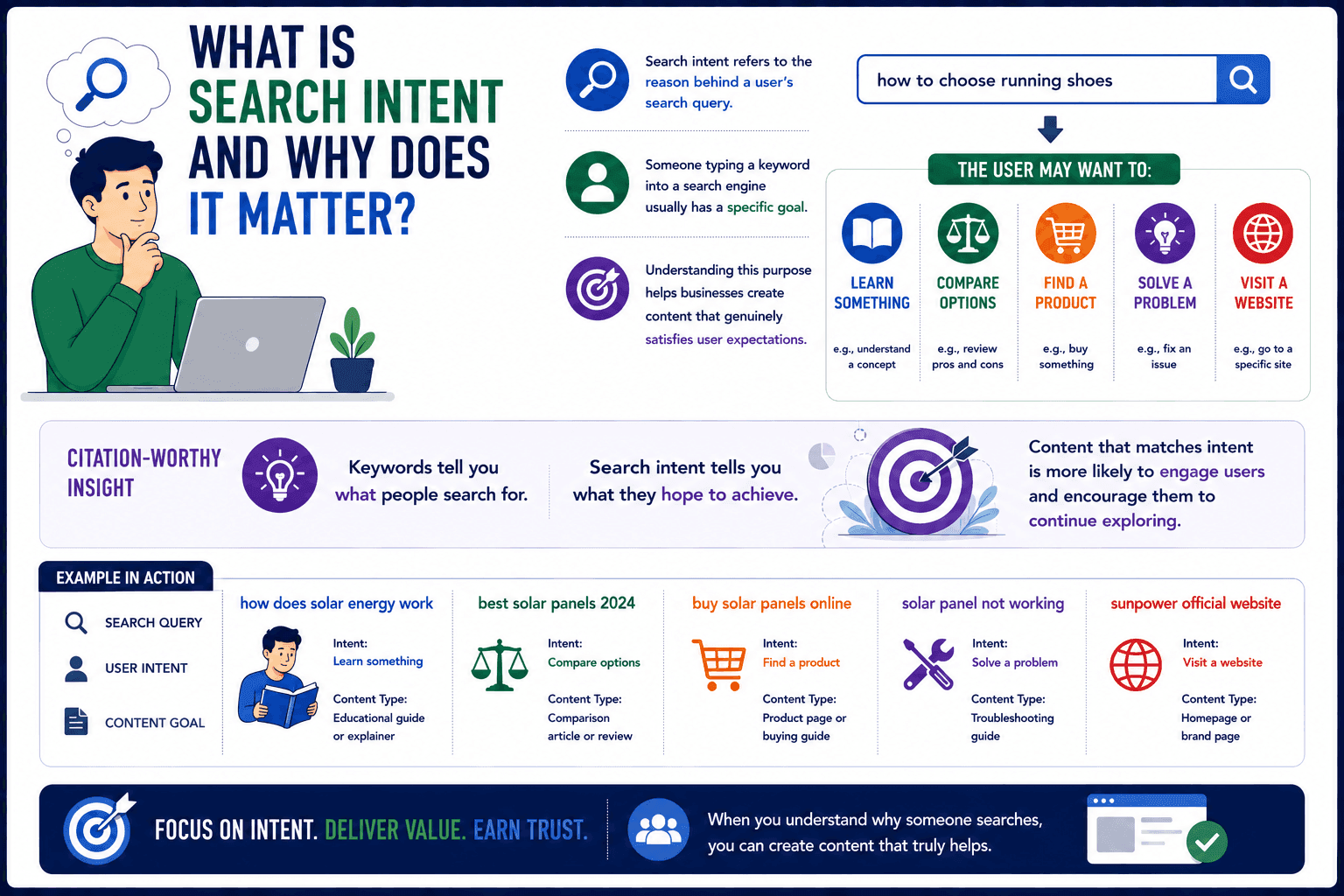 WHAT IS SEARCH INTENT AND WHY DOES IT MATTER?

Search intent refers to the reason behind a user's search query.

Someone typing a keyword into a search engine usually has a specific goal.

Understanding this purpose helps businesses create content that genuinely satisfies user expectations.

how to choose running shoes

THE USER MAY WANT TO:

LEARN SOMETHING
e.g., understand a concept

COMPARE OPTIONS
e.g., review pros and cons

FIND A PRODUCT
e.g., buy something

SOLVE A PROBLEM
e.g., fix an issue

VISIT A WEBSITE
e.g., go to a specific site

CITATION-WORTHY INSIGHT

Keywords tell you what people search for.

Search intent tells you what they hope to achieve.

Content that matches intent is more likely to engage users and encourage them to continue exploring.

EXAMPLE IN ACTION

SEARCH QUERY
USER INTENT
CONTENT GOAL

how does solar energy work
Intent: Learn something
Content Type: Educational guide or explainer

best solar panels 2024
Intent: Compare options
Content Type: Comparison article or review

buy solar panels online
Intent: Find a product
Content Type: Product page or buying guide

solar panel not working
Intent: Solve a problem
Content Type: Troubleshooting guide

sunpower official website
Intent: Visit a website
Content Type: Homepage or brand page

FOCUS ON INTENT. DELIVER VALUE. EARN TRUST.

When you understand why someone searches, you can create content that truly helps.